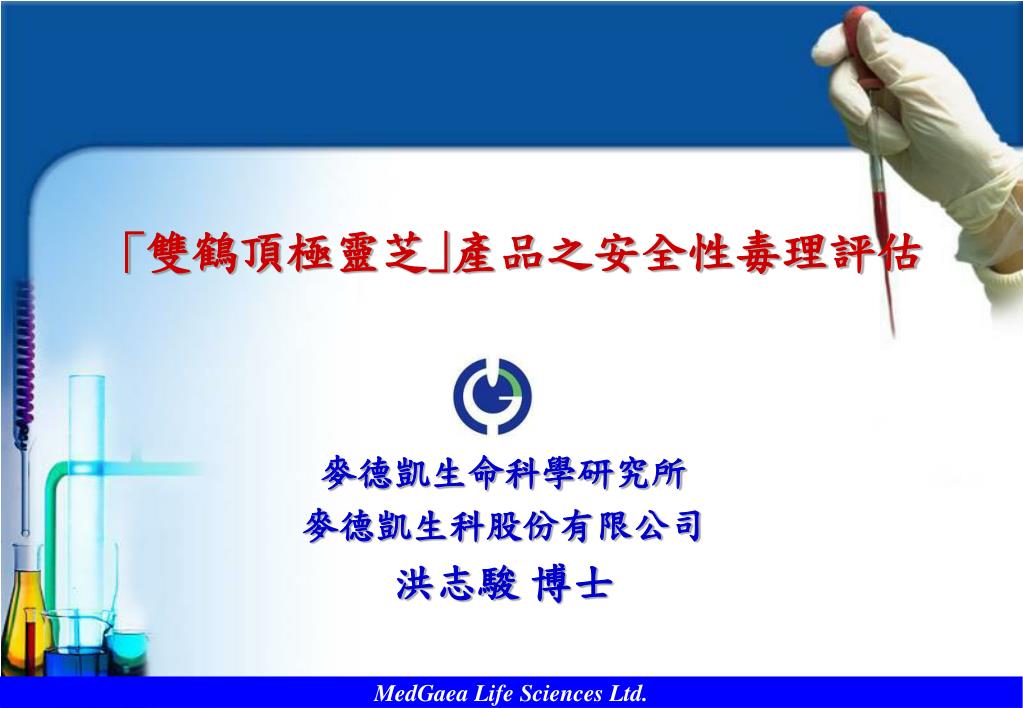 「雙鶴頂極靈芝」產品之安全性毒理評估

麥德凱生命科學研究所
麥德凱生科股份有限公司
洪志駿 博士

MedGaea Life Sciences Ltd.